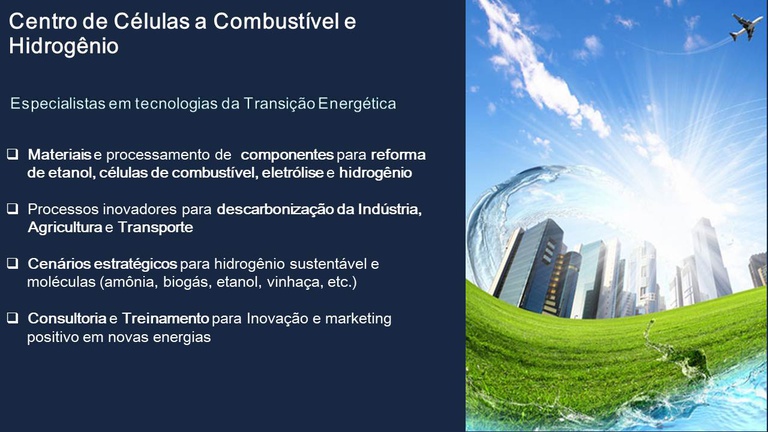 Centro de Células a Combustível e Hidrogênio

Especialistas em tecnologias da Transição Energética

❑ Materiais e processamento de componentes para reforma de etanol, células de combustível, eletrólise e hidrogênio

❑ Processos inovadores para descarbonização da Indústria, Agricultura e Transporte

❑ Cenários estratégicos para hidrogênio sustentável e moléculas (amônia, biogás, etanol, vinhaça, etc.)

❑ Consultoria e Treinamento para Inovação e marketing positivo em novas energias